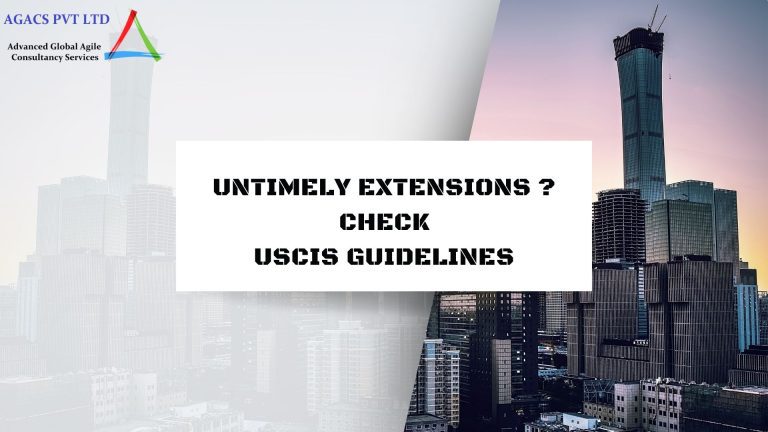 AGACS PVT LTD

Advanced Global Agile Consultancy Services

UNTIMELY EXTENSIONS ?
CHECK
USCIS GUIDELINES